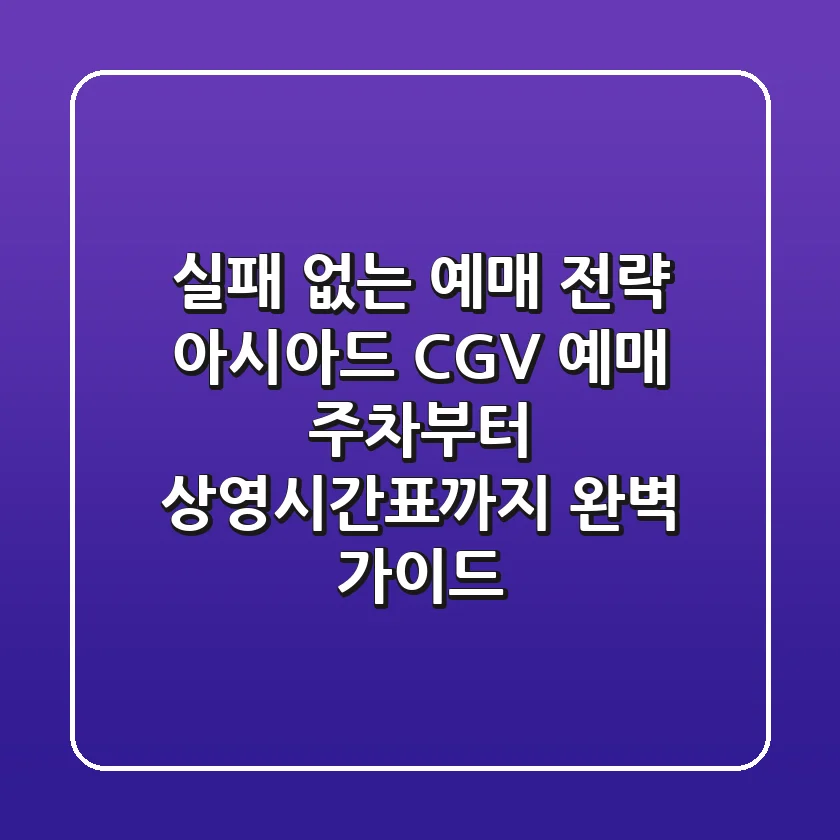 실패 없는 예매 전략 아시아드 CGV 예매 주차부터 상영시간표까지 완벽 가이드